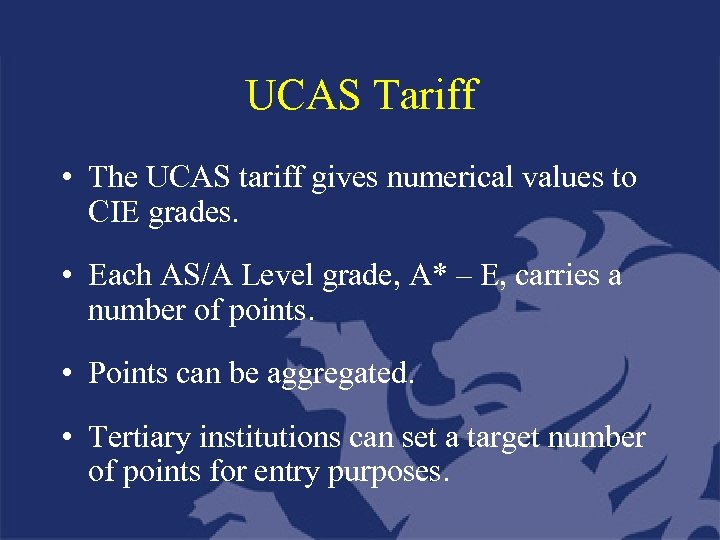 UCAS Tariff

• The UCAS tariff gives numerical values to CIE grades.

• Each AS/A Level grade, A* – E, carries a number of points.

• Points can be aggregated.

• Tertiary institutions can set a target number of points for entry purposes.